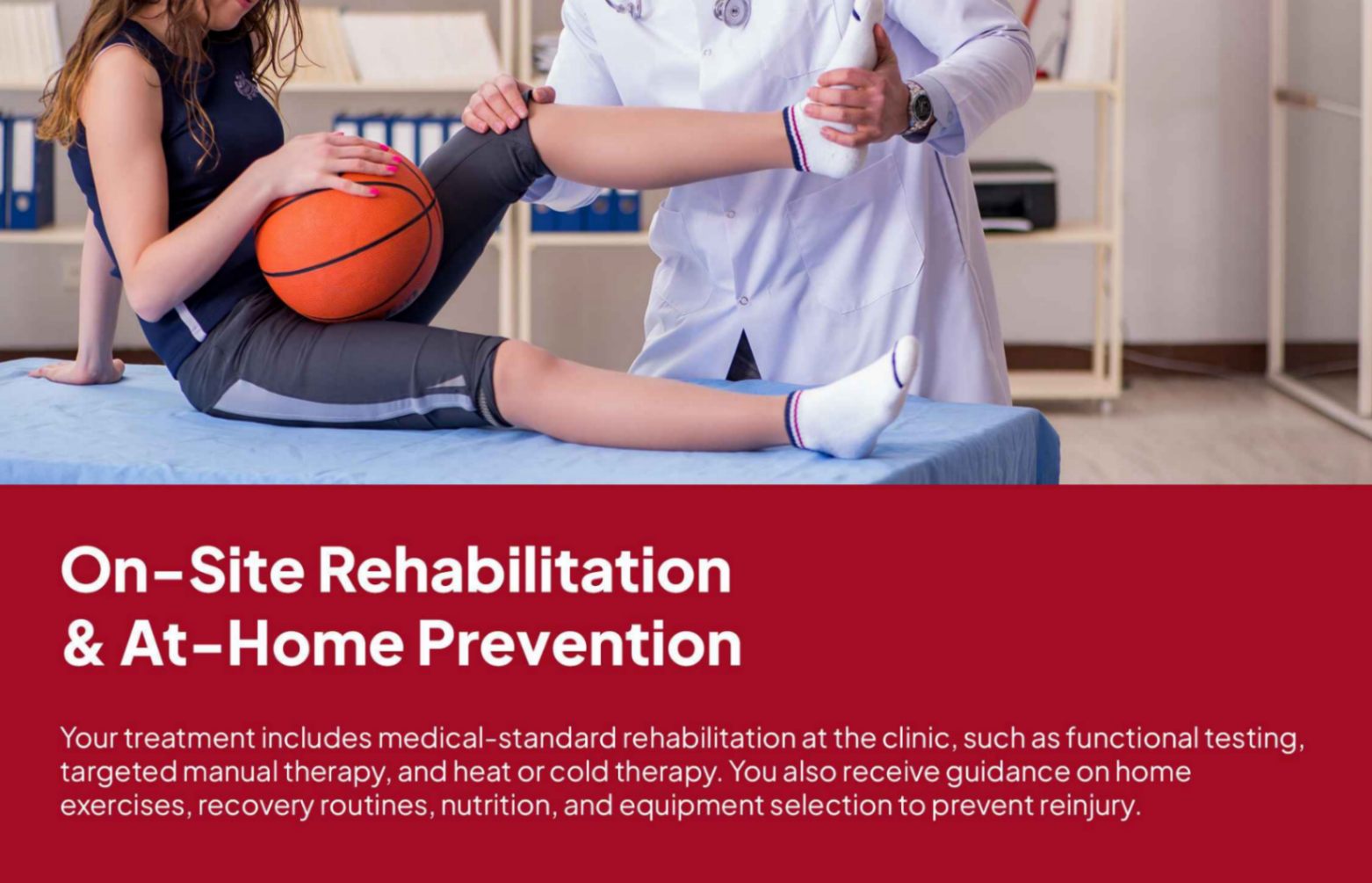 On-Site Rehabilitation
& At-Home Prevention

Your treatment includes medical-standard rehabilitation at the clinic, such as functional testing, targeted manual therapy, and heat or cold therapy. You also receive guidance on home exercises, recovery routines, nutrition, and equipment selection to prevent reinjury.